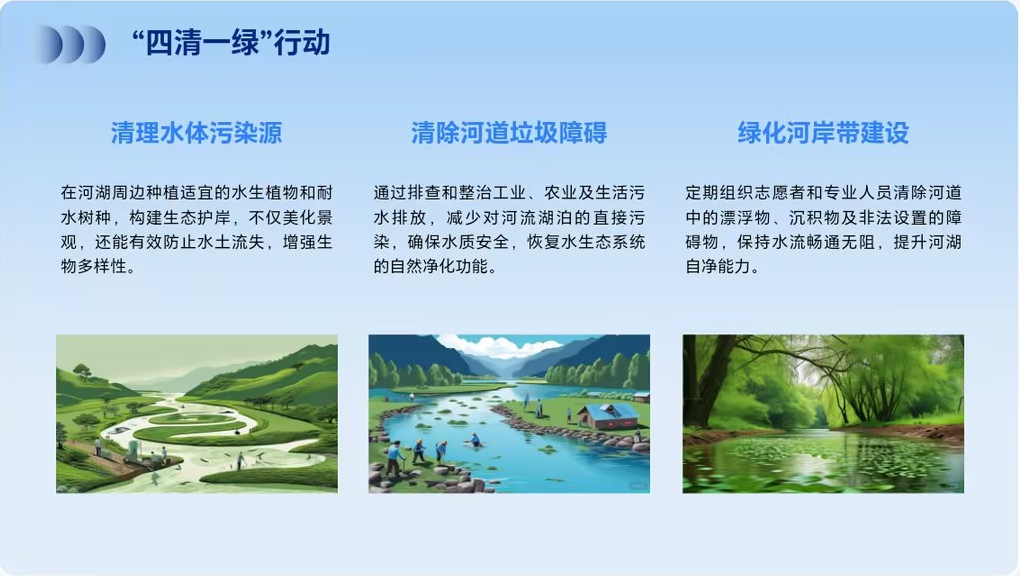 “四清一绿”行动

清理水体污染源

在河湖周边种植适宜的水生植物和耐水树种，构建生态护岸，不仅美化景观，还能有效防止水土流失，增强生物多样性。

清除河道垃圾障碍

通过排查和整治工业、农业及生活污水排放，减少对河流湖泊的直接污染，确保水质安全，恢复水生态系统的自然净化功能。

绿化河岸带建设

定期组织志愿者和专业人员清除河道中的漂浮物、沉积物及非法设置的障碍物，保持水流畅通无阻，提升河湖自净能力。